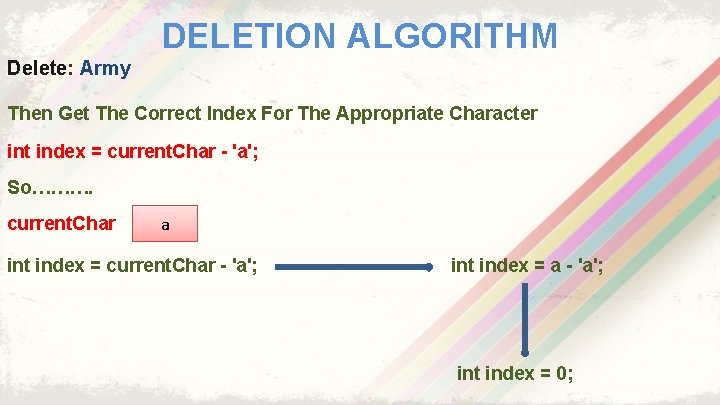 DELETION ALGORITHM

Delete: Army

Then Get The Correct Index For The Appropriate Character

int index = currentChar - 'a';

So……….

currentChar a

int index = currentChar - 'a';

int index = a - 'a';

int index = 0;